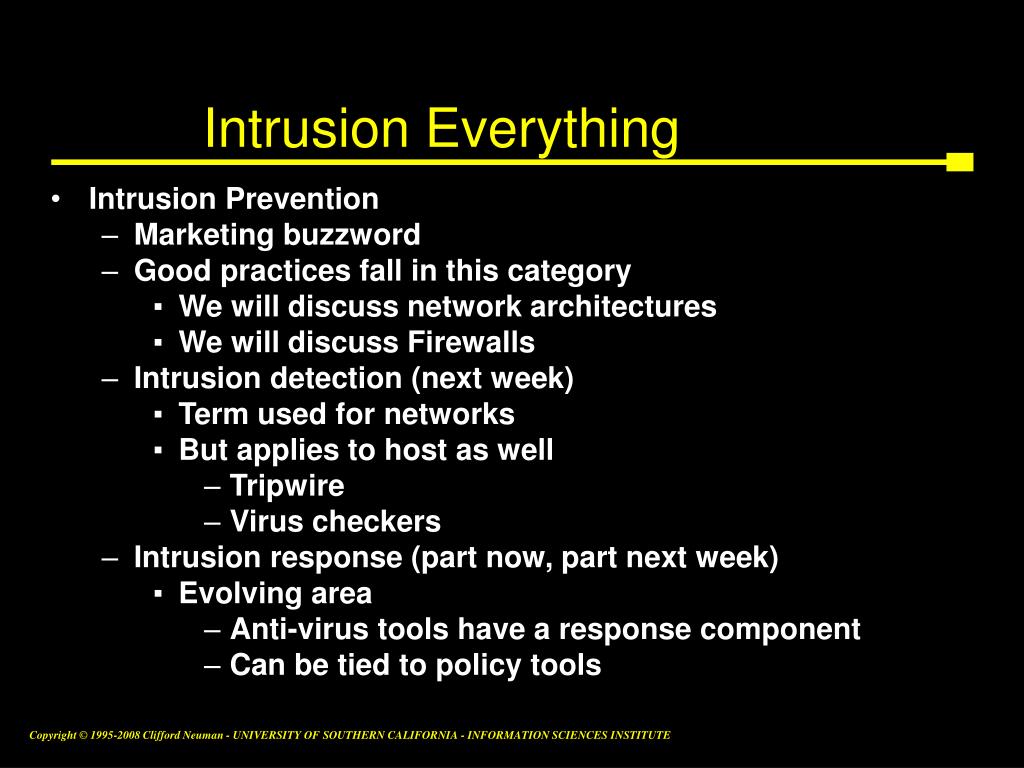 Intrusion Everything

• Intrusion Prevention
  – Marketing buzzword
  – Good practices fall in this category
    ▪ We will discuss network architectures
    ▪ We will discuss Firewalls
  – Intrusion detection (next week)
    ▪ Term used for networks
    ▪ But applies to host as well
      – Tripwire
      – Virus checkers
  – Intrusion response (part now, part next week)
    ▪ Evolving area
      – Anti-virus tools have a response component
      – Can be tied to policy tools

Copyright © 1995-2008 Clifford Neuman - UNIVERSITY OF SOUTHERN CALIFORNIA - INFORMATION SCIENCES INSTITUTE